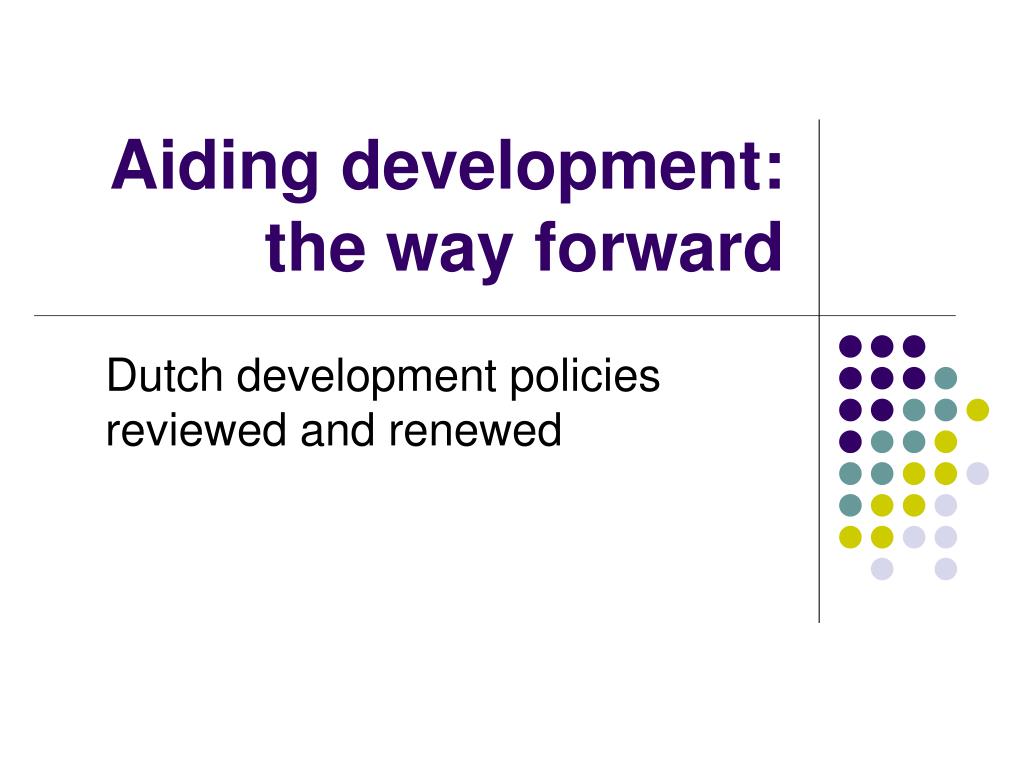 Aiding development: the way forward

Dutch development policies reviewed and renewed